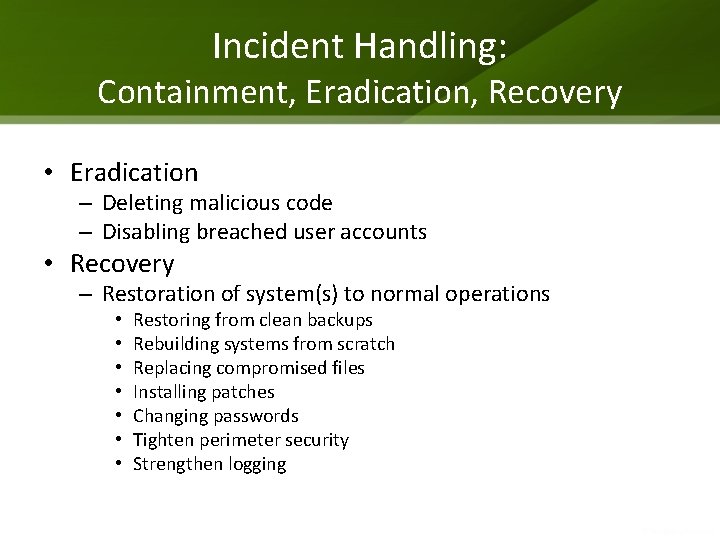 Incident Handling:
Containment, Eradication, Recovery

• Eradication
– Deleting malicious code
– Disabling breached user accounts
• Recovery
– Restoration of system(s) to normal operations
• Restoring from clean backups
• Rebuilding systems from scratch
• Replacing compromised files
• Installing patches
• Changing passwords
• Tighten perimeter security
• Strengthen logging